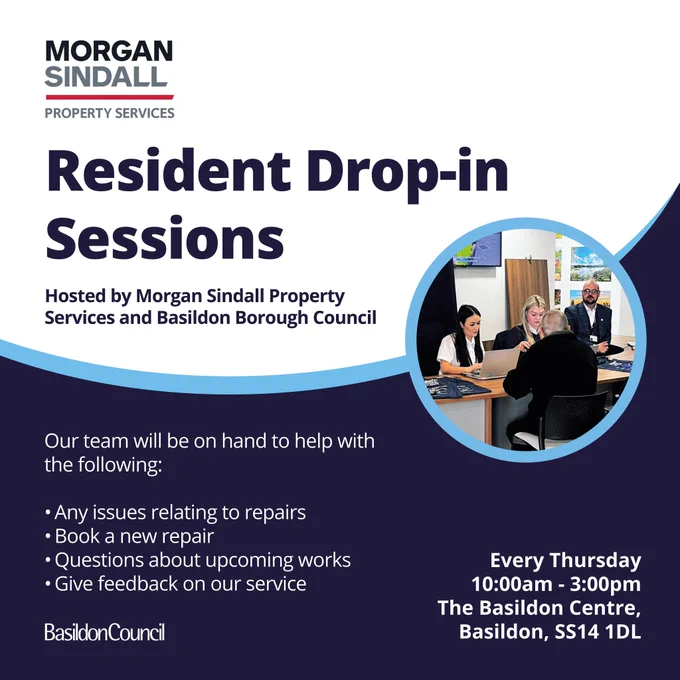 MORGAN
SINDALL
PROPERTY SERVICES

Resident Drop-in Sessions

Hosted by Morgan Sindall Property Services and Basildon Borough Council

Our team will be on hand to help with the following:

• Any issues relating to repairs
• Book a new repair
• Questions about upcoming works
• Give feedback on our service

BasildonCouncil

Every Thursday
10:00am - 3:00pm
The Basildon Centre,
Basildon, SS14 1DL